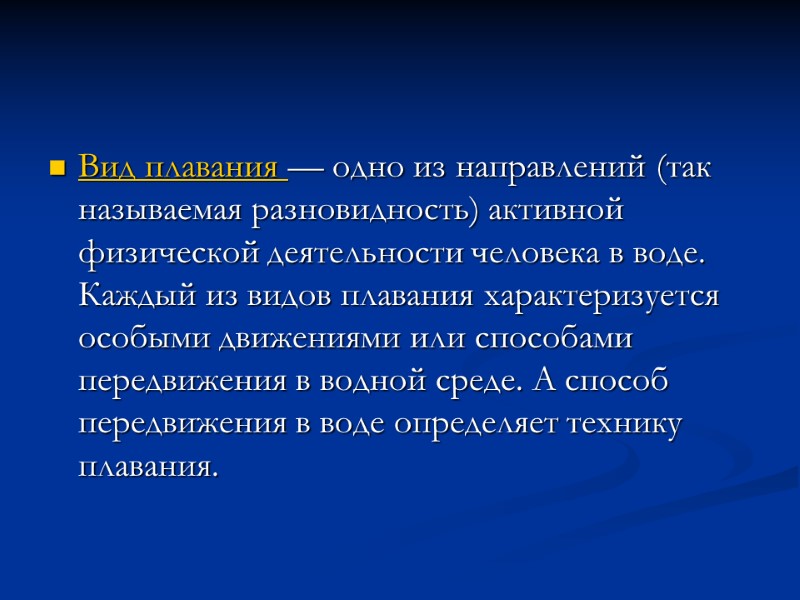 Вид плавания — одно из направлений (так называемая разновидность) активной физической деятельности человека в воде. Каждый из видов плавания характеризуется особыми движениями или способами передвижения в водной среде. А способ передвижения в воде определяет технику плавания.